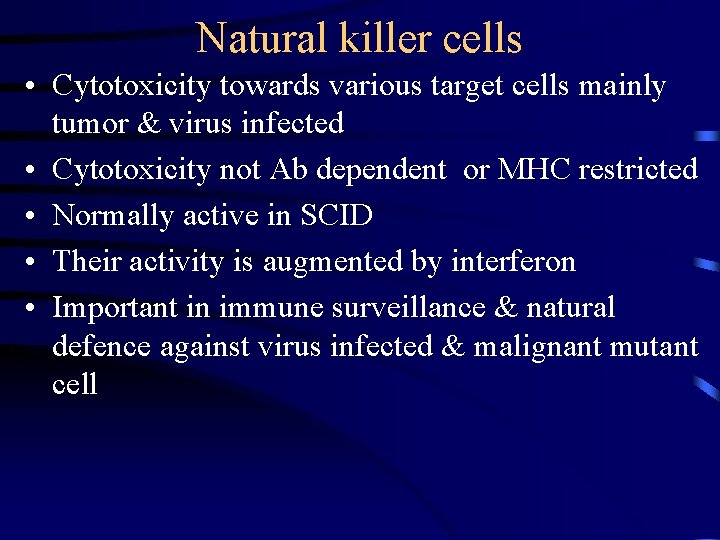 Natural killer cells

• Cytotoxicity towards various target cells mainly tumor & virus infected
• Cytotoxicity not Ab dependent or MHC restricted
• Normally active in SCID
• Their activity is augmented by interferon
• Important in immune surveillance & natural defence against virus infected & malignant mutant cell